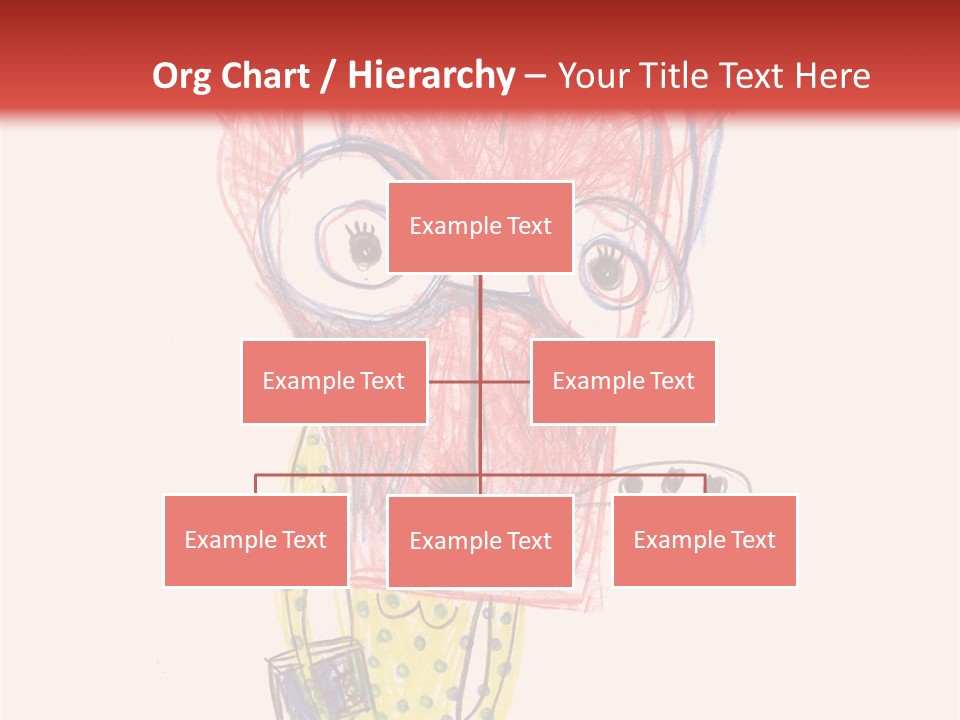 Org Chart / Hierarchy – Your Title Text Here

Example Text

Example Text

Example Text

Example Text

Example Text

Example Text